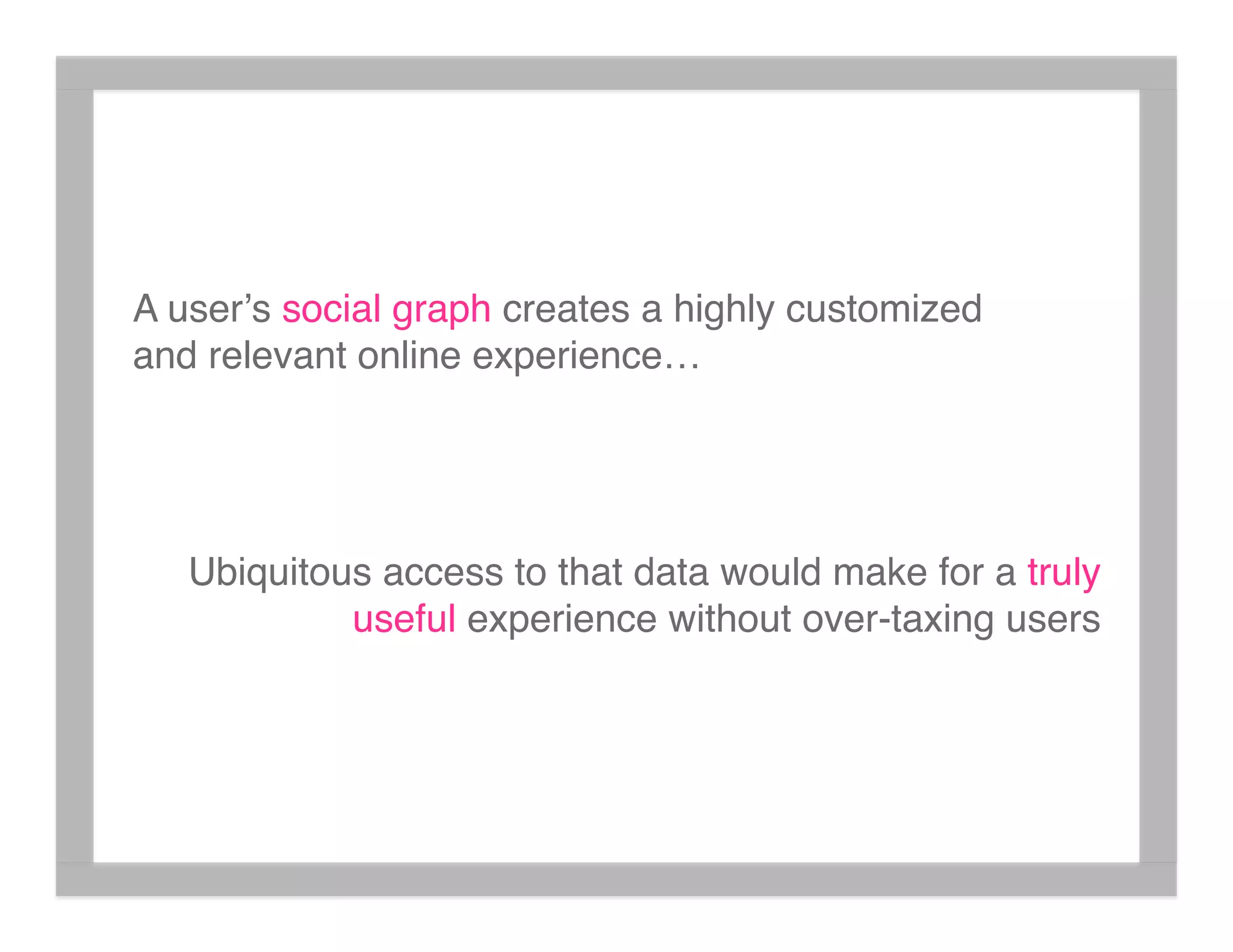 A user’s social graph creates a highly customized and relevant online experience…

Ubiquitous access to that data would make for a truly useful experience without over-taxing users